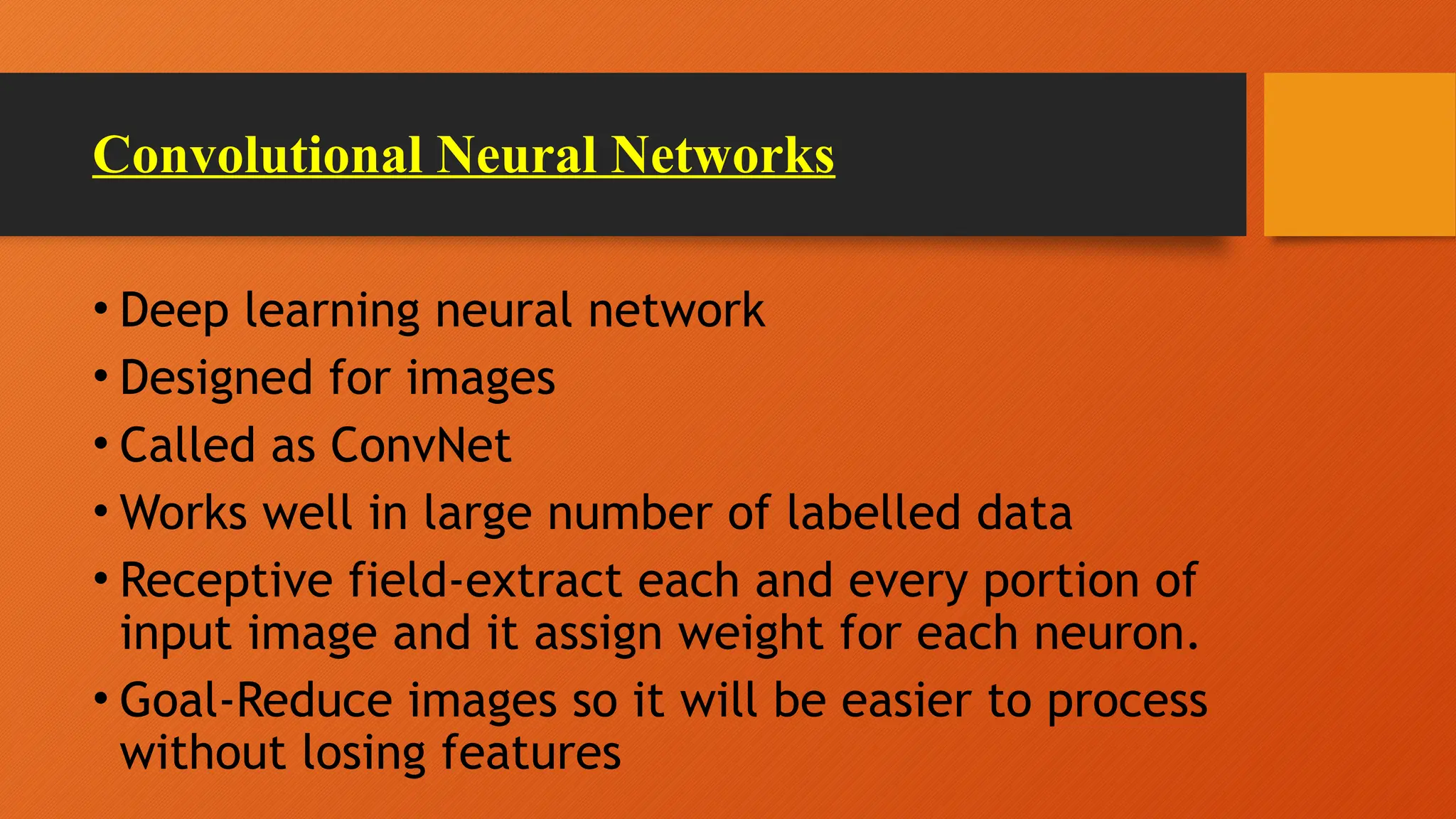 Convolutional Neural Networks

• Deep learning neural network
• Designed for images
• Called as ConvNet
• Works well in large number of labelled data
• Receptive field-extract each and every portion of input image and it assign weight for each neuron.
• Goal-Reduce images so it will be easier to process without losing features